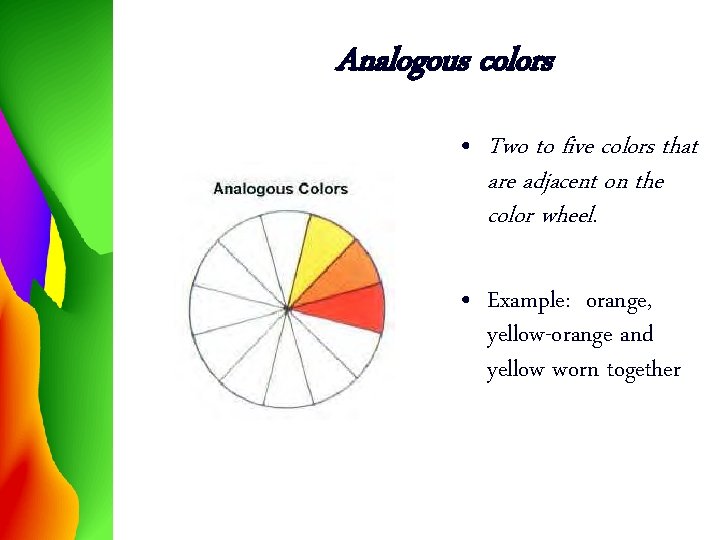 Analogous colors

Analogous Colors

• Two to five colors that are adjacent on the color wheel.

• Example: orange, yellow-orange and yellow worn together